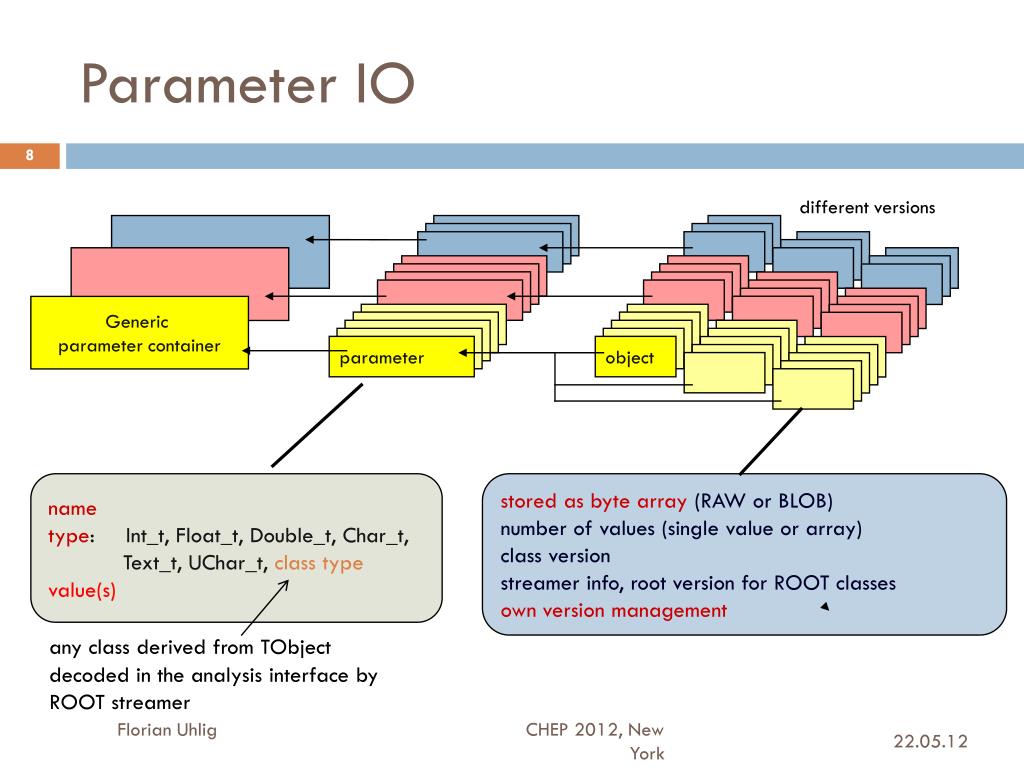 Parameter IO

8

different versions

Generic parameter container

parameter

object

name
type: Int_t, Float_t, Double_t, Char_t, Text_t, UChar_t, class type
value(s)

any class derived from TObject decoded in the analysis interface by ROOT streamer

stored as byte array (RAW or BLOB)
number of values (single value or array)
class version
streamer info, root version for ROOT classes
own version management

Florian Uhlig

CHEP 2012, New York

22.05.12